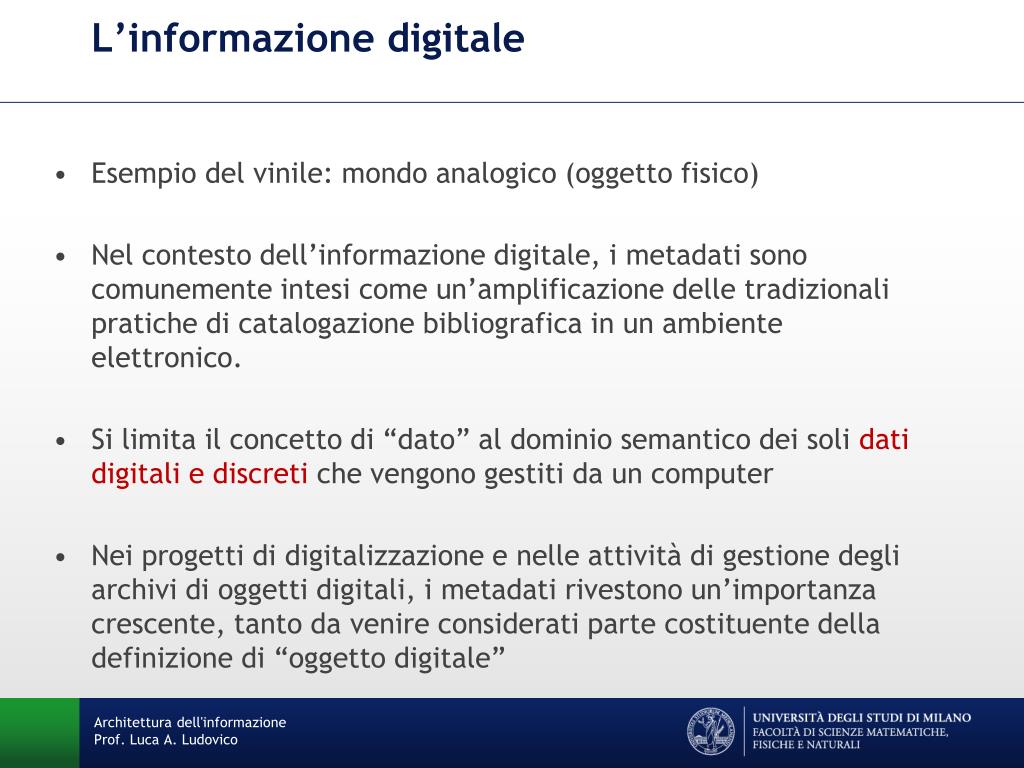 L’informazione digitale

• Esempio del vinile: mondo analogico (oggetto fisico)

• Nel contesto dell’informazione digitale, i metadati sono comunemente intesi come un’amplificazione delle tradizionali pratiche di catalogazione bibliografica in un ambiente elettronico.

• Si limita il concetto di “dato” al dominio semantico dei soli dati digitali e discreti che vengono gestiti da un computer

• Nei progetti di digitalizzazione e nelle attività di gestione degli archivi di oggetti digitali, i metadati rivestono un’importanza crescente, tanto da venire considerati parte costituente della definizione di “oggetto digitale”

Architettura dell'informazione
Prof. Luca A. Ludovico

UNIVERSITÀ DEGLI STUDI DI MILANO
FACOLTÀ DI SCIENZE MATEMATICHE, FISICHE E NATURALI